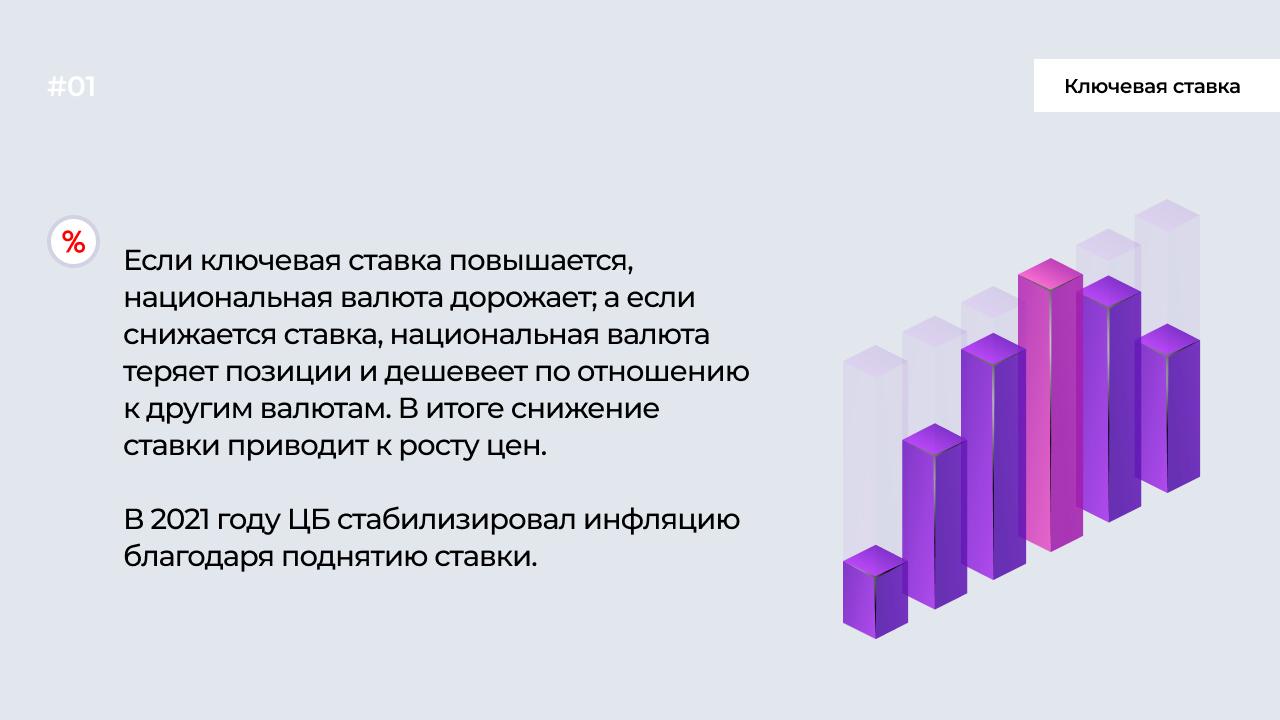 #01

Ключевая ставка

%

Если ключевая ставка повышается, национальная валюта дорожает; а если снижается ставка, национальная валюта теряет позиции и дешевеет по отношению к другим валютам. В итоге снижение ставки приводит к росту цен.

В 2021 году ЦБ стабилизировал инфляцию благодаря поднятию ставки.